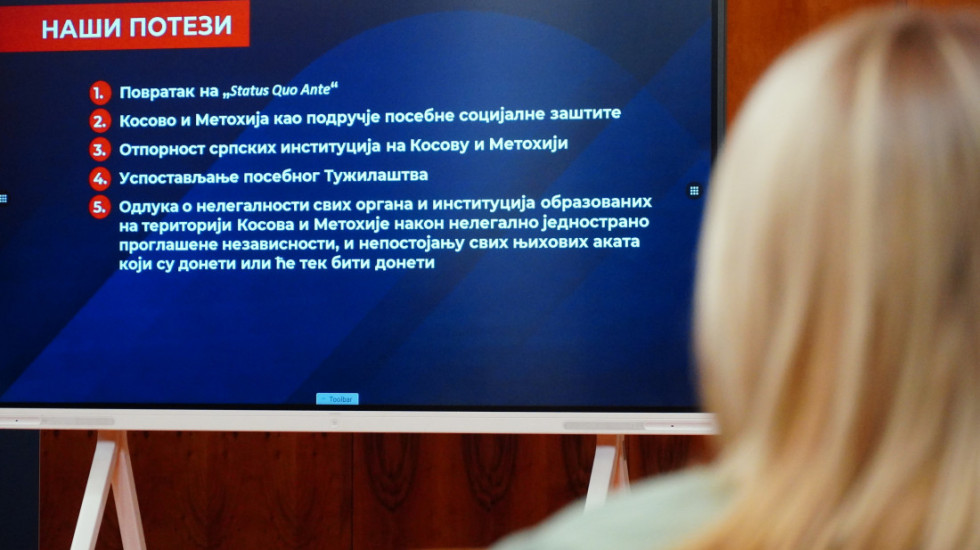 НАШИ ПОТЕЗИ

1. Повратак на „Status Quo Ante“
2. Косово и Метохија као подручје посебне социјалне заштите
3. Отпорност српских институција на Косову и Метохији
4. Успостављање посебног Тужилаштва
5. Одлука о нелегалности свих органа и институција образованих на територији Косова и Метохије након нелегално једнострано проглашене независности, и непостојању свих њихових аката који су донети или ће тек бити донети

Toolbar